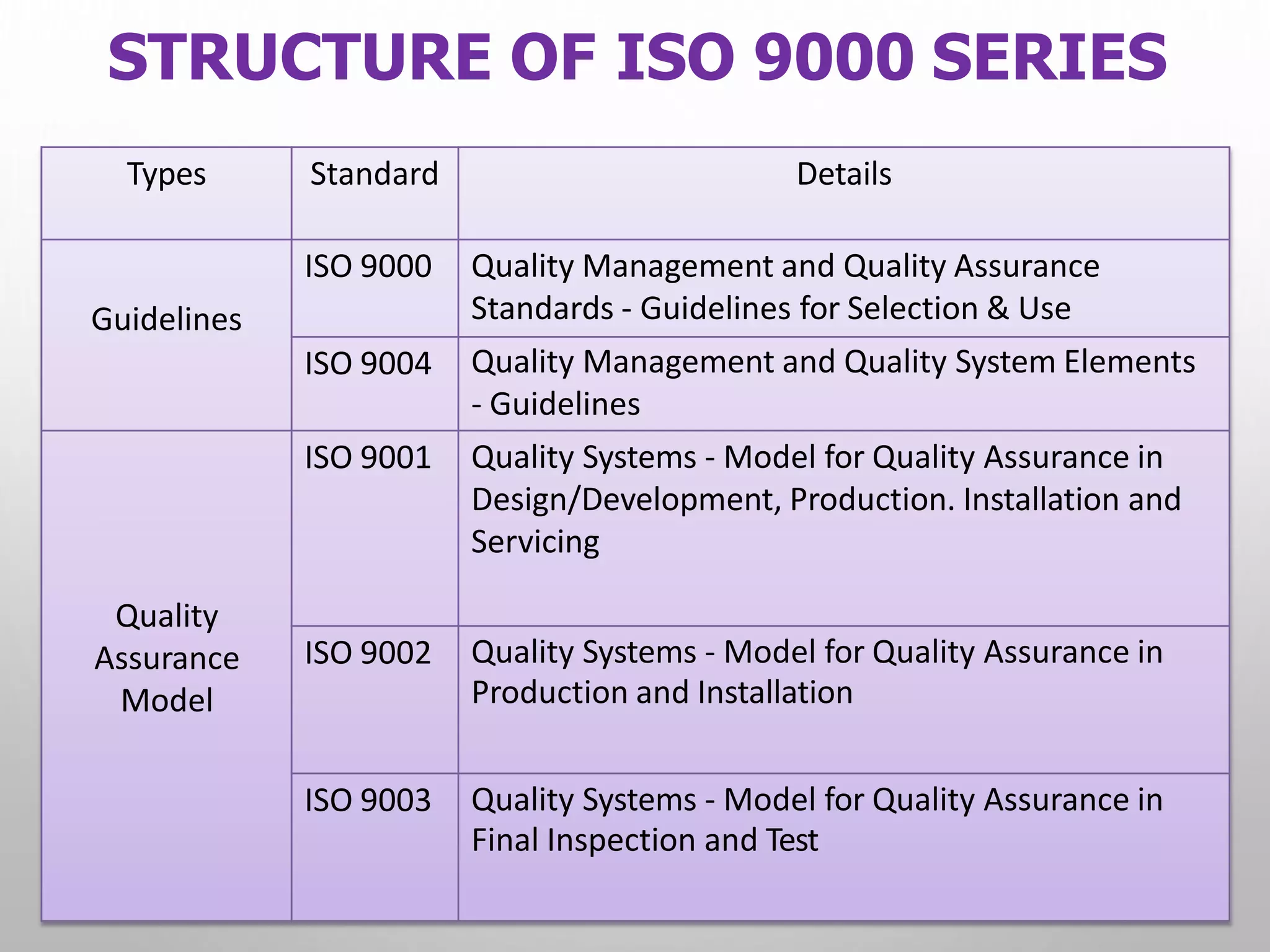 STRUCTURE OF ISO 9000 SERIES

| Types | Standard | Details |
|---|---|---|
| Guidelines | ISO 9000 | Quality Management and Quality Assurance Standards - Guidelines for Selection & Use |
| | ISO 9004 | Quality Management and Quality System Elements - Guidelines |
| Quality Assurance Model | ISO 9001 | Quality Systems - Model for Quality Assurance in Design/Development, Production. Installation and Servicing |
| | ISO 9002 | Quality Systems - Model for Quality Assurance in Production and Installation |
| | ISO 9003 | Quality Systems - Model for Quality Assurance in Final Inspection and Test |